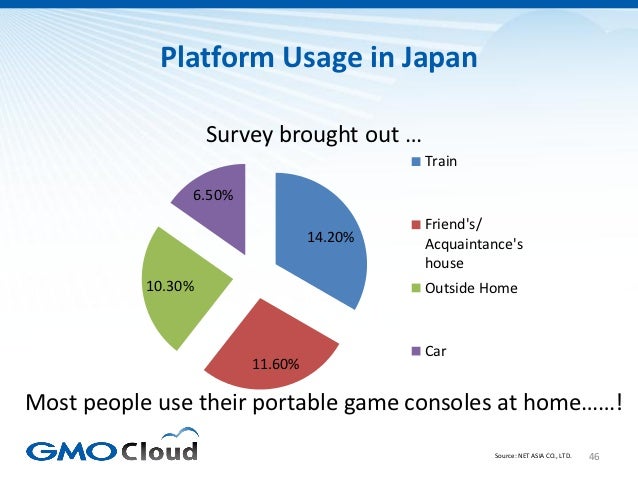 Platform Usage in Japan

Survey brought out …

6.50%

14.20%

10.30%

11.60%

Train

Friend's/ Acquaintance's house

Outside Home

Car

Most people use their portable game consoles at home……!

GMO Cloud

Source: NET ASIA CO., LTD.

46